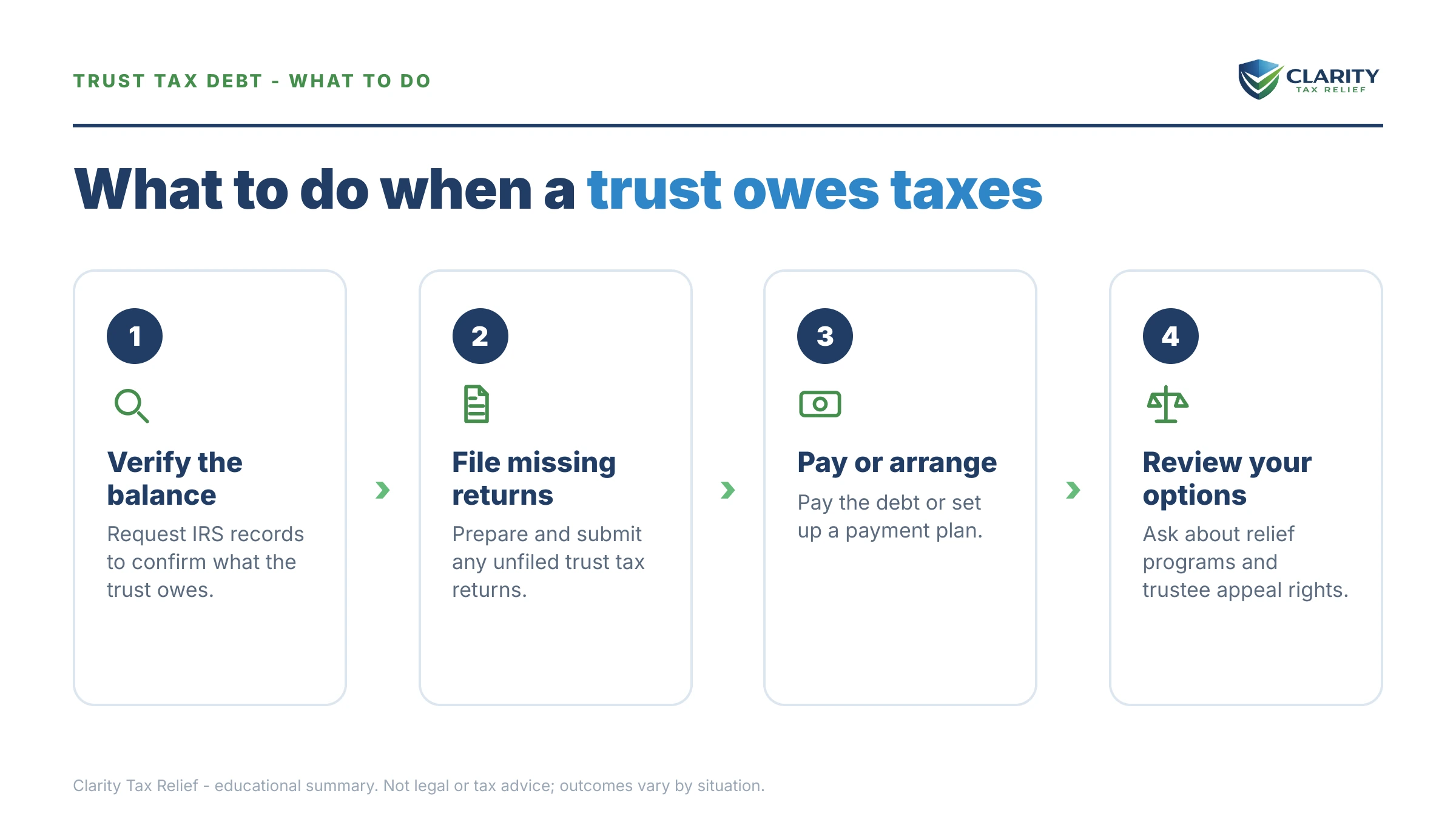 TRUST TAX DEBT - WHAT TO DO

CLARITY
TAX RELIEF

What to do when a trust owes taxes

1

Verify the balance

Request IRS records to confirm what the trust owes.

2

File missing returns

Prepare and submit any unfiled trust tax returns.

3

Pay or arrange

Pay the debt or set up a payment plan.

4

Review your options

Ask about relief programs and trustee appeal rights.

Clarity Tax Relief - educational summary. Not legal or tax advice; outcomes vary by situation.